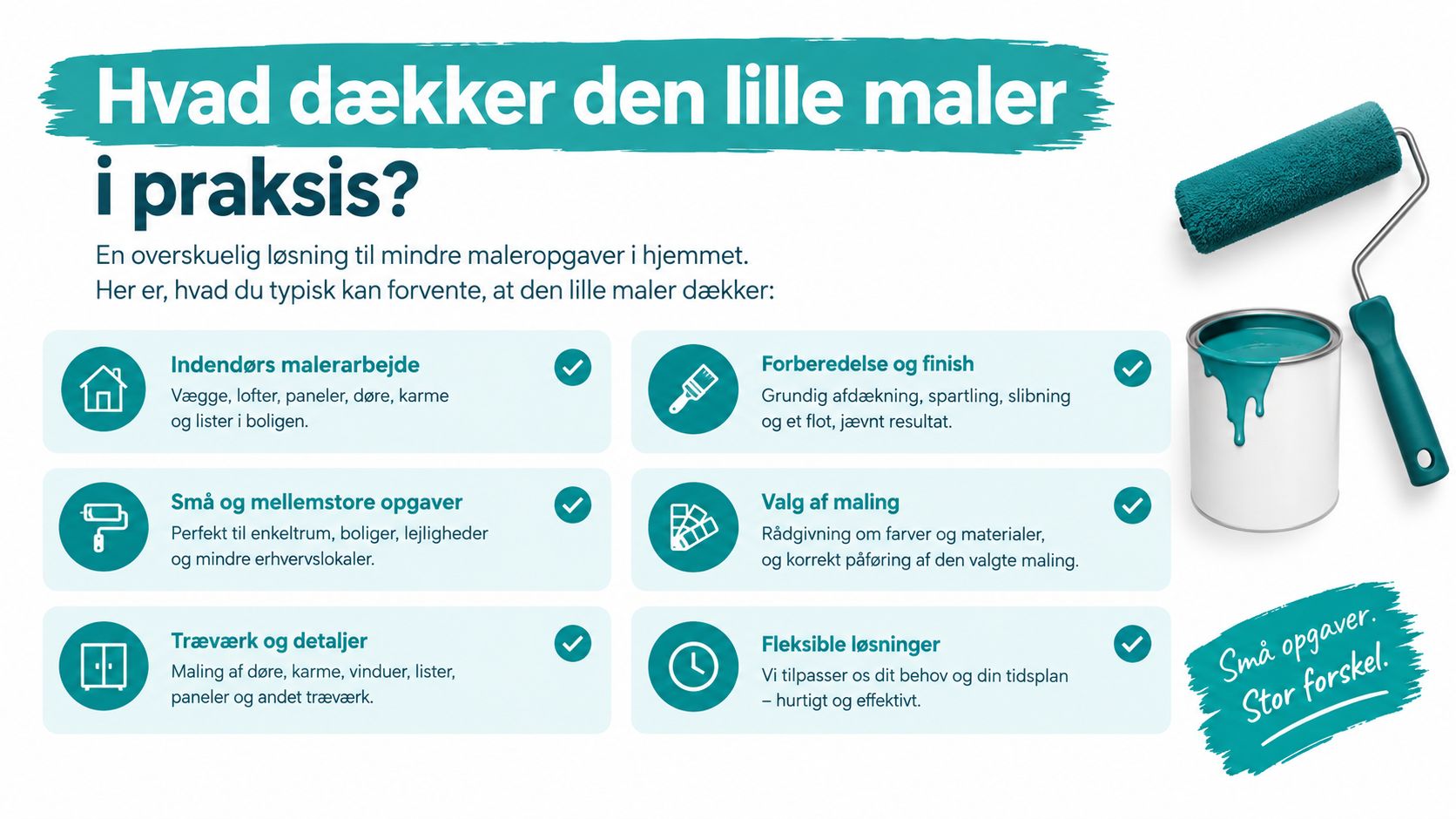 Hvad dækker den lille maler i praksis?

En overskuelig løsning til mindre maleropgaver i hjemmet.
Her er, hvad du typisk kan forvente, at den lille maler dækker:

Indendørs malerarbejde
Vægge, lofter, paneler, døre, karme og lister i boligen.

Små og mellemstore opgaver
Perfekt til enkeltrum, boliger, lejligheder og mindre erhvervslokaler.

Træværk og detaljer
Maling af døre, karme, vinduer, lister, paneler og andet træværk.

Forberedelse og finish
Grundig afdækning, spartling, slibning og et flot, jævnt resultat.

Valg af maling
Rådgivning om farver og materialer, og korrekt påføring af den valgte maling.

Fleksible løsninger
Vi tilpasser os dit behov og din tidsplan – hurtigt og effektivt.

Små opgaver. Stor forskel.